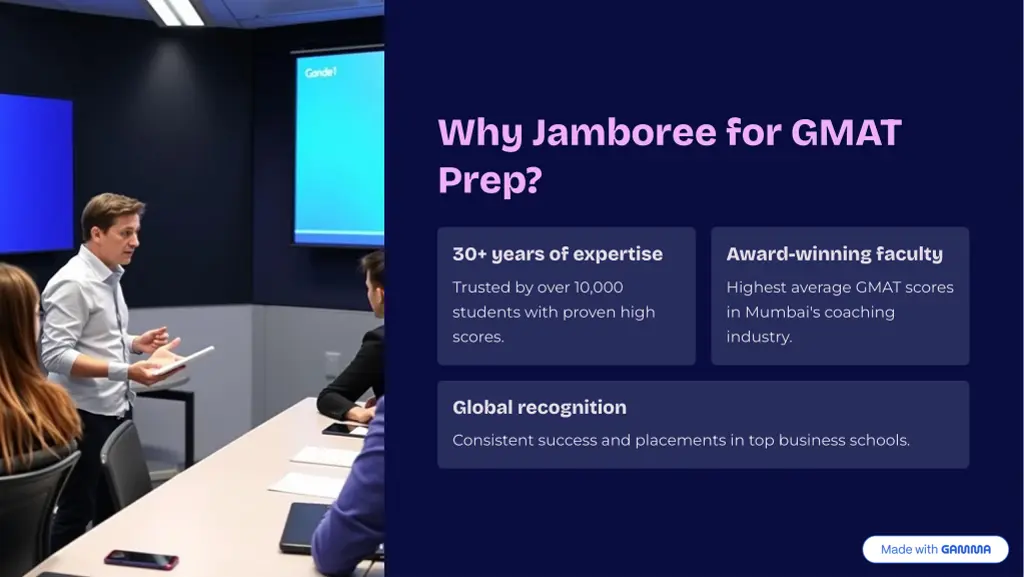 Gande!

Why Jamboree for GMAT Prep?

30+ years of expertise
Trusted by over 10,000 students with proven high scores.

Award-winning faculty
Highest average GMAT scores in Mumbai's coaching industry.

Global recognition
Consistent success and placements in top business schools.

Made with GAMMA